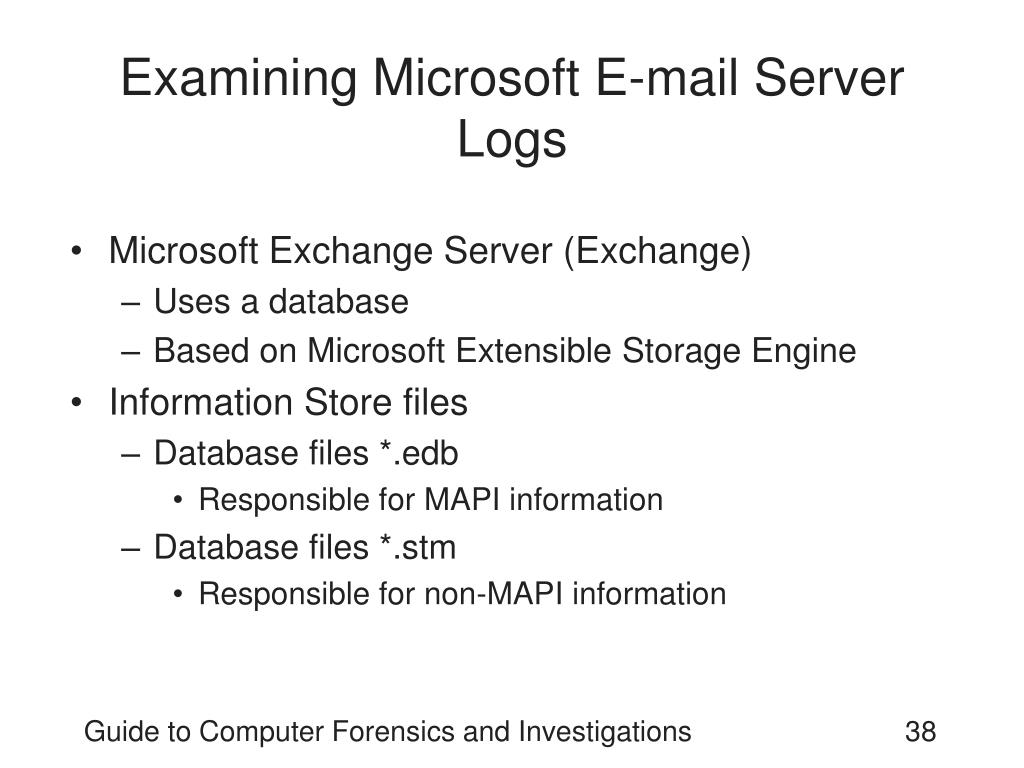 Examining Microsoft E-mail Server Logs

• Microsoft Exchange Server (Exchange)
  – Uses a database
  – Based on Microsoft Extensible Storage Engine
• Information Store files
  – Database files *.edb
    • Responsible for MAPI information
  – Database files *.stm
    • Responsible for non-MAPI information

Guide to Computer Forensics and Investigations

38